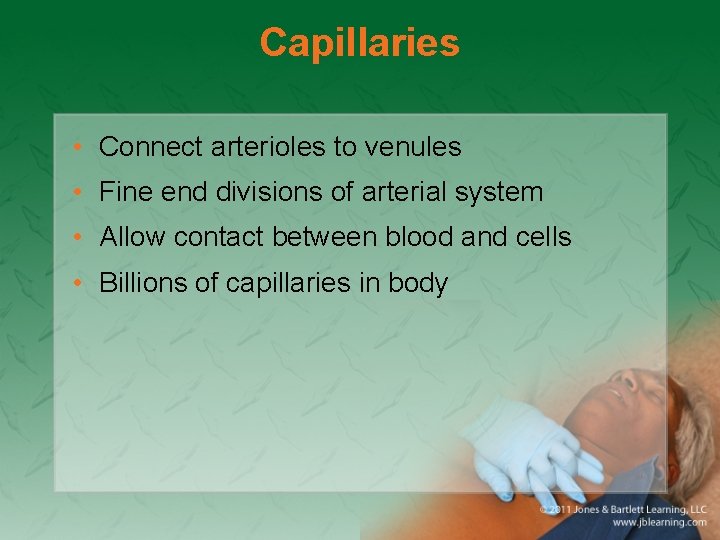 Capillaries

• Connect arterioles to venules
• Fine end divisions of arterial system
• Allow contact between blood and cells
• Billions of capillaries in body

© 2011 Jones & Bartlett Learning, LLC
www.jblearning.com